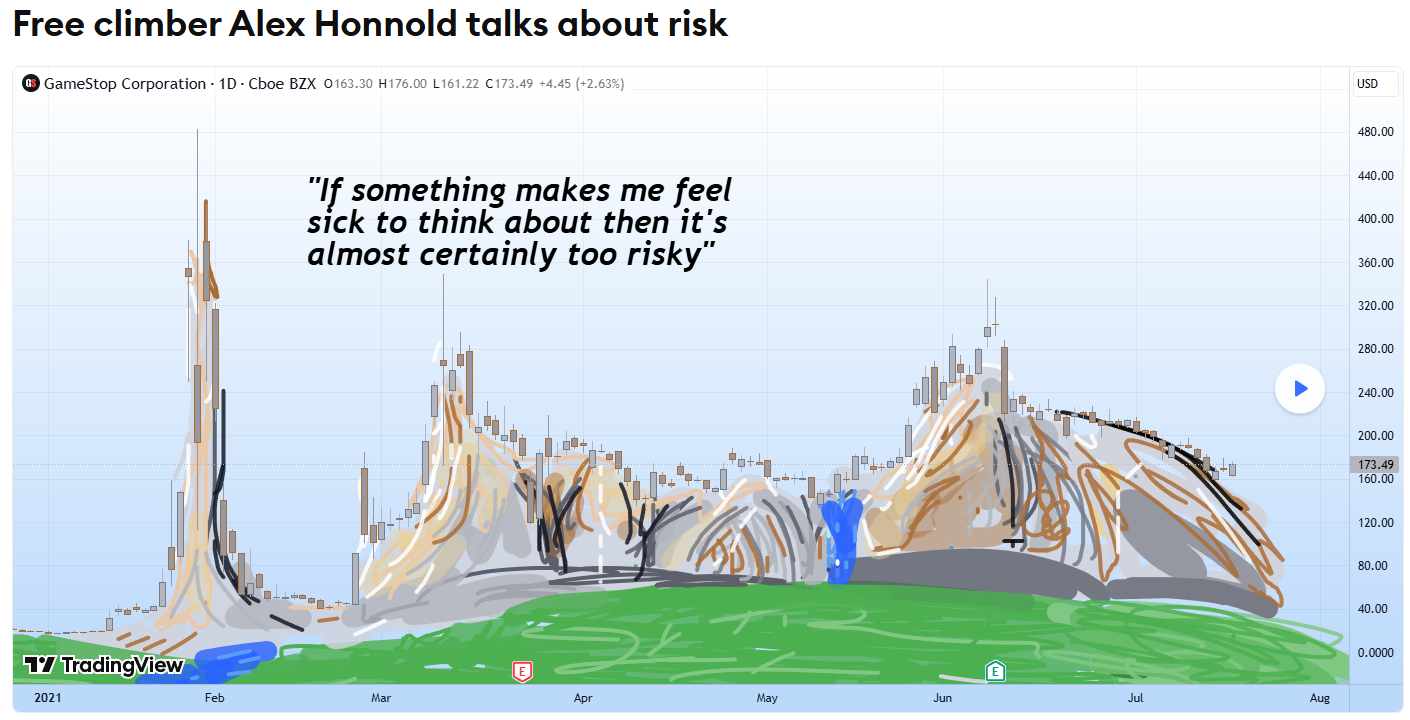 Free climber Alex Honnold talks about risk

GameStop Corporation · 1D · Cboe BZX O163.30 H176.00 L161.22 C173.49 +4.45 (+2.63%)

USD

"If something makes me feel sick to think about then it's almost certainly too risky"

480.00
440.00
400.00
360.00
320.00
280.00
240.00
200.00
173.49
160.00
120.00
80.00
40.00
0.0000

TradingView

E

E

2021 Feb Mar Apr May Jun Jul Aug